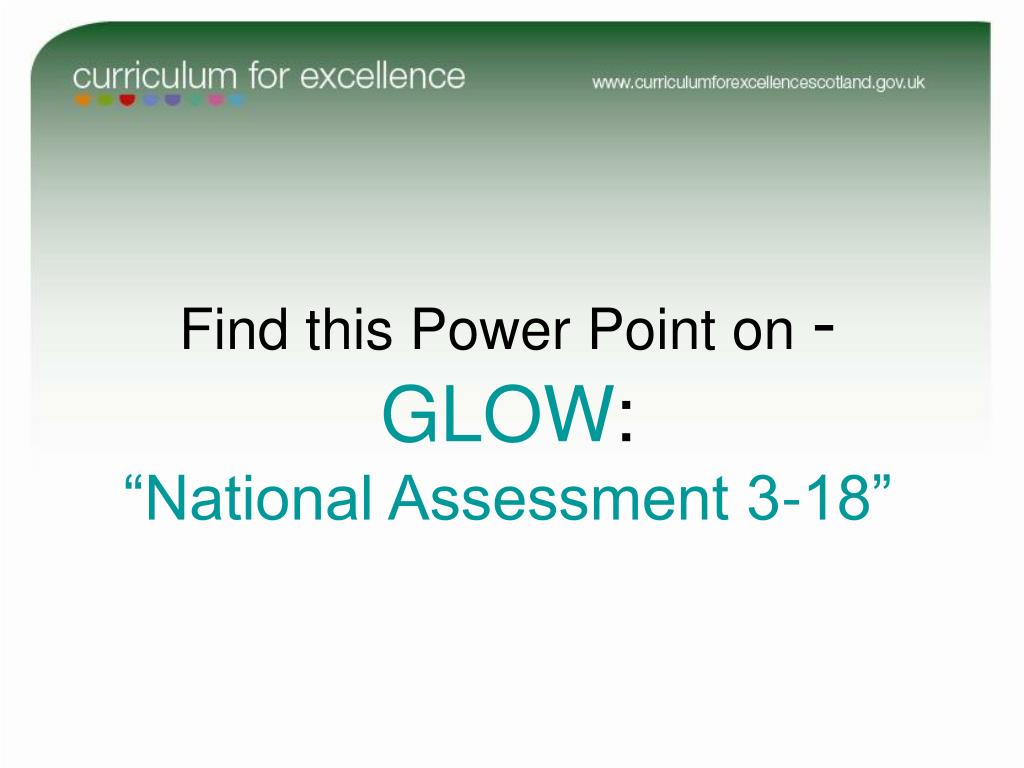 curriculum for excellence

www.curriculumforexcellencescotland.gov.uk

Find this Power Point on -
GLOW:
“National Assessment 3-18”